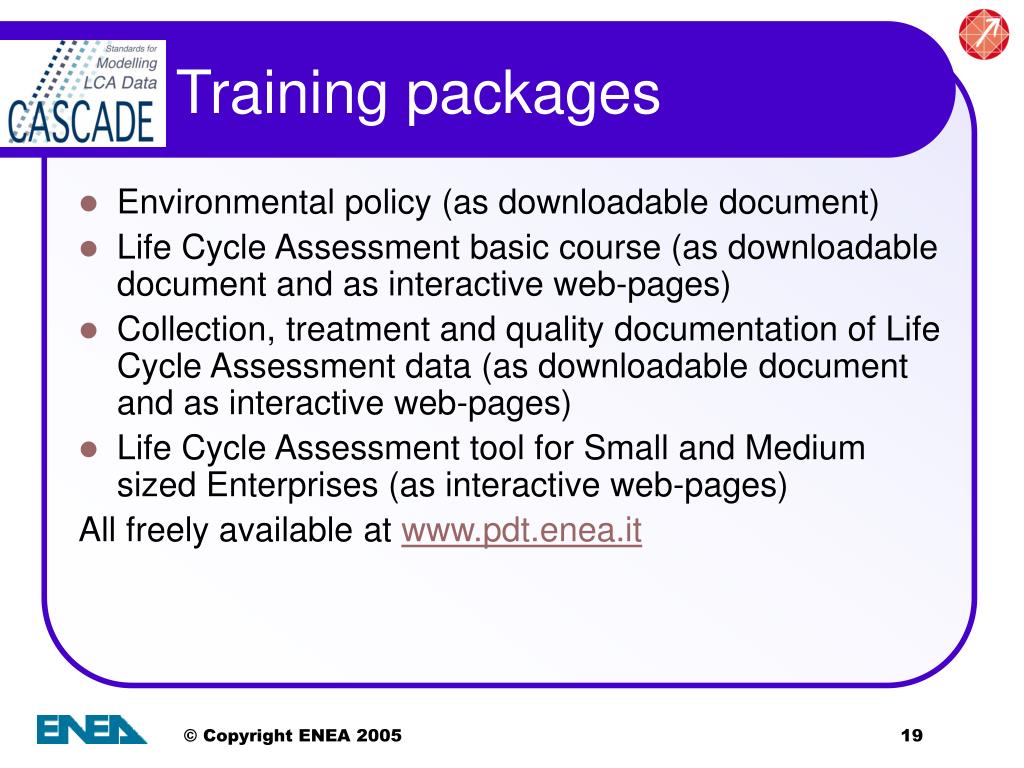 Standards for Modelling LCA Data
CASCADE

Training packages

- Environmental policy (as downloadable document)
- Life Cycle Assessment basic course (as downloadable document and as interactive web-pages)
- Collection, treatment and quality documentation of Life Cycle Assessment data (as downloadable document and as interactive web-pages)
- Life Cycle Assessment tool for Small and Medium sized Enterprises (as interactive web-pages)

All freely available at www.pdt.enea.it

ENEA

© Copyright ENEA 2005

19